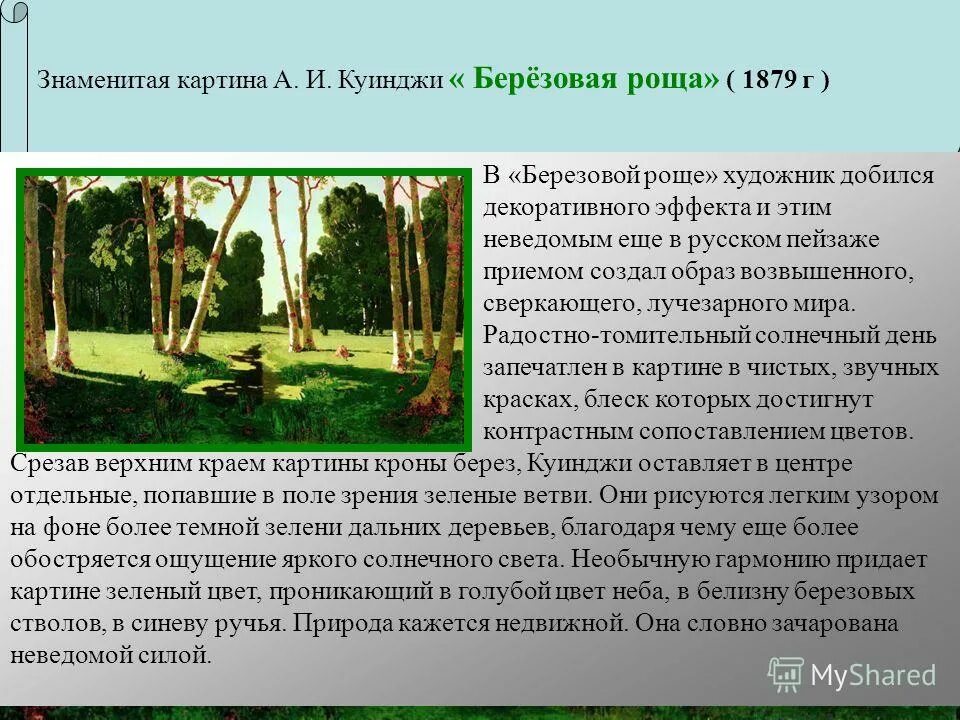 Знаменитая картина А. И. Куинджи « Берёзовая роща» ( 1879 г )

В «Березовой роще» художник добился декоративного эффекта и этим неведомым еще в русском пейзаже приемом создал образ возвышенного, сверкающего, лучезарного мира. Радостно-томительный солнечный день запечатлен в картине в чистых, звучных красках, блеск которых достигнут контрастным сопоставлением цветов. Срезав верхним краем картины кроны берез, Куинджи оставляет в центре отдельные, попавшие в поле зрения зеленые ветви. Они рисуются легким узором на фоне более темной зелени дальних деревьев, благодаря чему еще более обостряется ощущение яркого солнечного света. Необычную гармонию придает картине зеленый цвет, проникающий в голубой цвет неба, в белизну березовых стволов, в синеву ручья. Природа кажется недвижной. Она словно зачарована неведомой силой.

MyShared